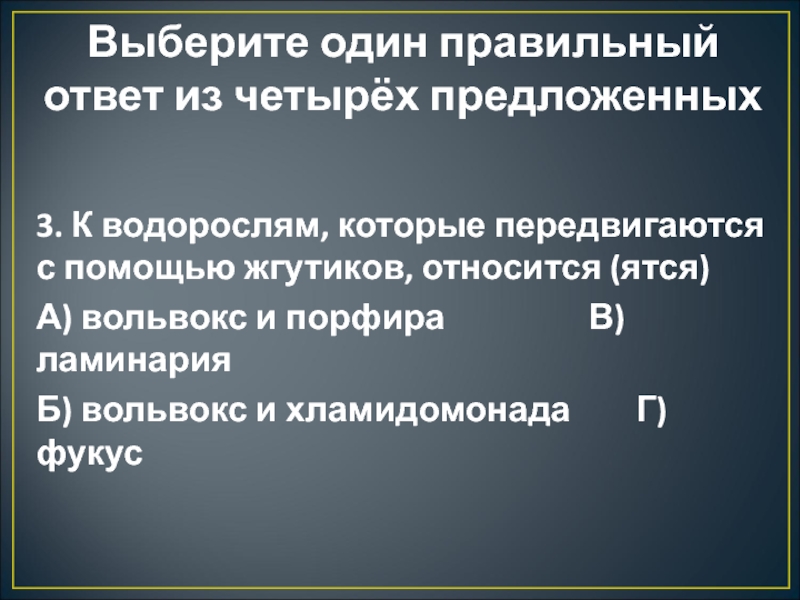 Выберите один правильный ответ из четырёх предложенных

3. К водорослям, которые передвигаются с помощью жгутиков, относится (ятся)

А) вольвокс и порфира В) ламинария

Б) вольвокс и хламидомонада Г) фукус